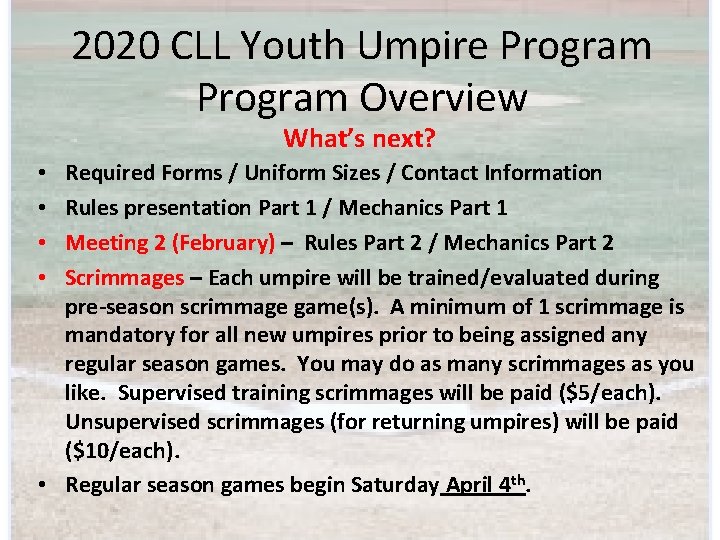 2020 CLL Youth Umpire Program
Program Overview

What's next?

• Required Forms / Uniform Sizes / Contact Information
• Rules presentation Part 1 / Mechanics Part 1
• Meeting 2 (February) – Rules Part 2 / Mechanics Part 2
• Scrimmages – Each umpire will be trained/evaluated during pre-season scrimmage game(s). A minimum of 1 scrimmage is mandatory for all new umpires prior to being assigned any regular season games. You may do as many scrimmages as you like. Supervised training scrimmages will be paid (\$5/each). Unsupervised scrimmages (for returning umpires) will be paid (\$10/each).
• Regular season games begin Saturday April 4th.